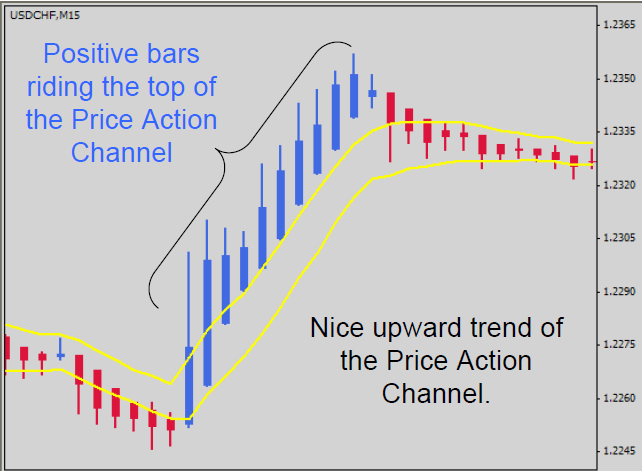 USDCHF,M15

Positive bars riding the top of the Price Action Channel

Nice upward trend of the Price Action Channel.

1.2365
1.2350
1.2335
1.2320
1.2305
1.2290
1.2275
1.2260
1.2245